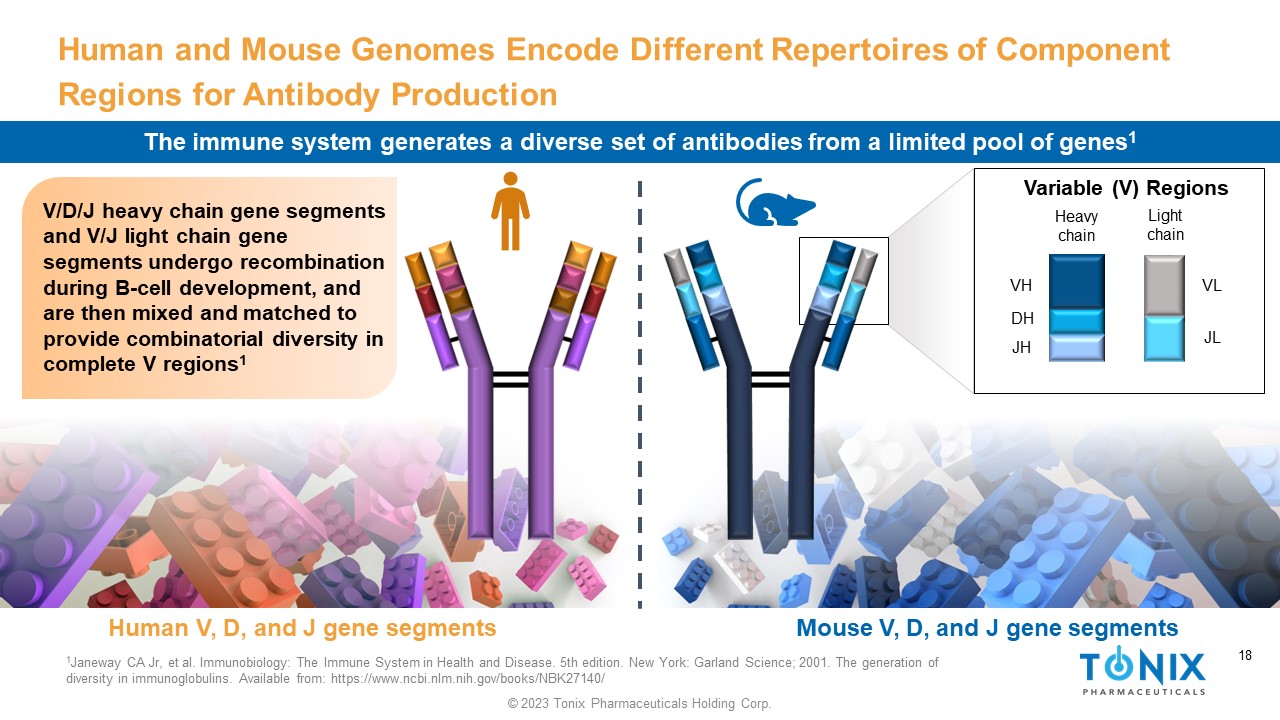 Human and Mouse Genomes Encode Different Repertoires of Component Regions for Antibody Production

The immune system generates a diverse set of antibodies from a limited pool of genes$^1$

V/D/J heavy chain gene segments and V/J light chain gene segments undergo recombination during B-cell development, and are then mixed and matched to provide combinatorial diversity in complete V regions$^1$

Variable (V) Regions

Heavy chain

Light chain

VH

DH

JH

VL

JL

Human V, D, and J gene segments

Mouse V, D, and J gene segments

$^1$Janeway CA Jr, et al. Immunobiology: The Immune System in Health and Disease. 5th edition. New York: Garland Science; 2001. The generation of diversity in immunoglobulins. Available from: https://www.ncbi.nlm.nih.gov/books/NBK27140/

18

TONIX PHARMACEUTICALS

© 2023 Tonix Pharmaceuticals Holding Corp.